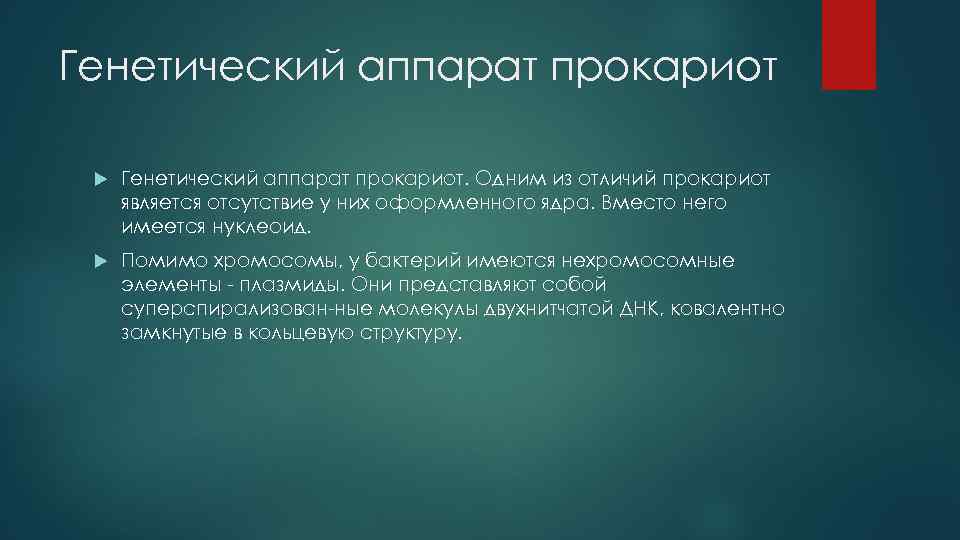 Генетический аппарат прокариот

Генетический аппарат прокариот. Одним из отличий прокариот является отсутствие у них оформленного ядра. Вместо него имеется нуклеоид.

Помимо хромосомы, у бактерий имеются нехромосомные элементы - плазмиды. Они представляют собой суперспирализован-ные молекулы двухнитчатой ДНК, ковалентно замкнутые в кольцевую структуру.